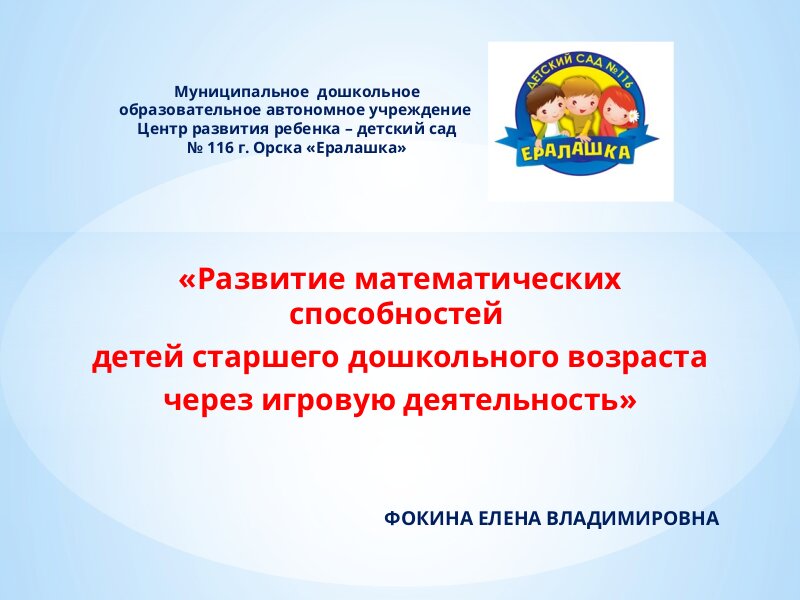 Муниципальное дошкольное образовательное автономное учреждение Центр развития ребенка – детский сад № 116 г. Орска «Ералашка»

ДЕТСКИЙ САД №116
ЕРАЛАШКА

«Развитие математических способностей
детей старшего дошкольного возраста
через игровую деятельность»

ФОКИНА ЕЛЕНА ВЛАДИМИРОВНА